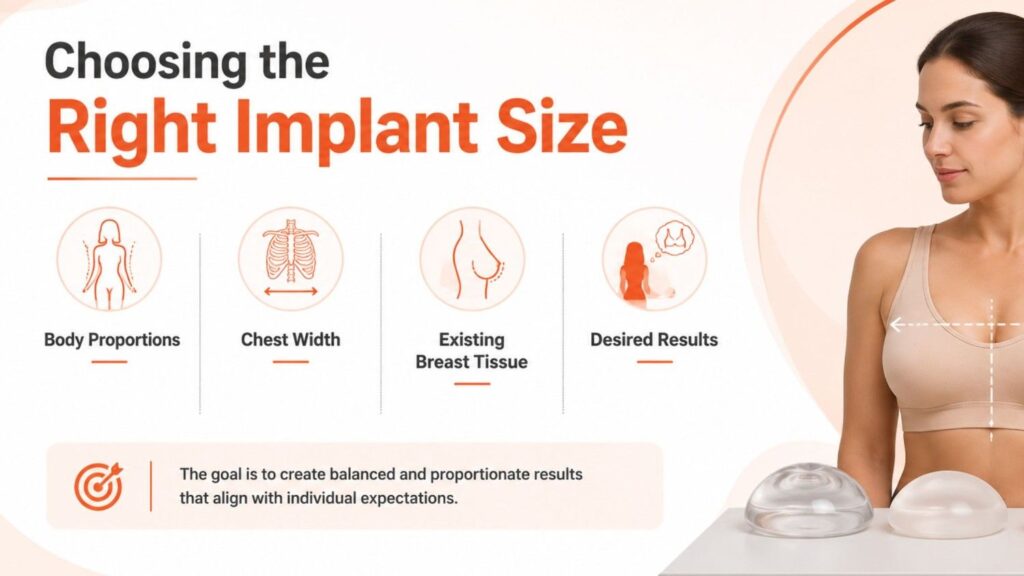 Choosing the
Right Implant Size

Body Proportions

Chest Width

Existing Breast Tissue

Desired Results

The goal is to create balanced and proportionate results that align with individual expectations.